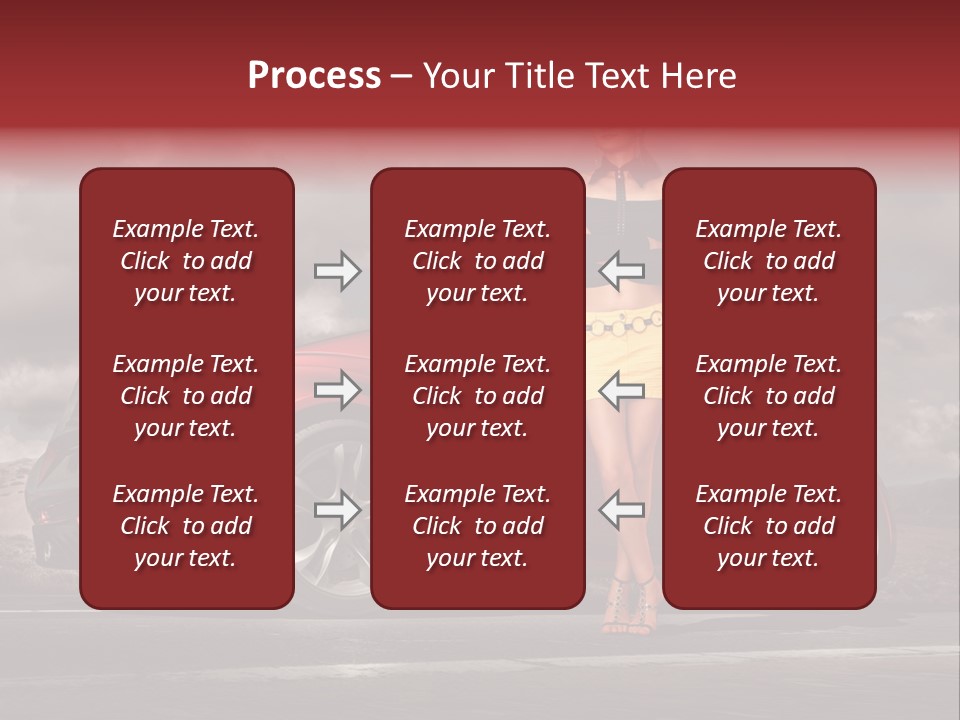 Process – Your Title Text Here

Example Text. Click to add your text.

Example Text. Click to add your text.

Example Text. Click to add your text.

Example Text. Click to add your text.

Example Text. Click to add your text.

Example Text. Click to add your text.

Example Text. Click to add your text.

Example Text. Click to add your text.

Example Text. Click to add your text.